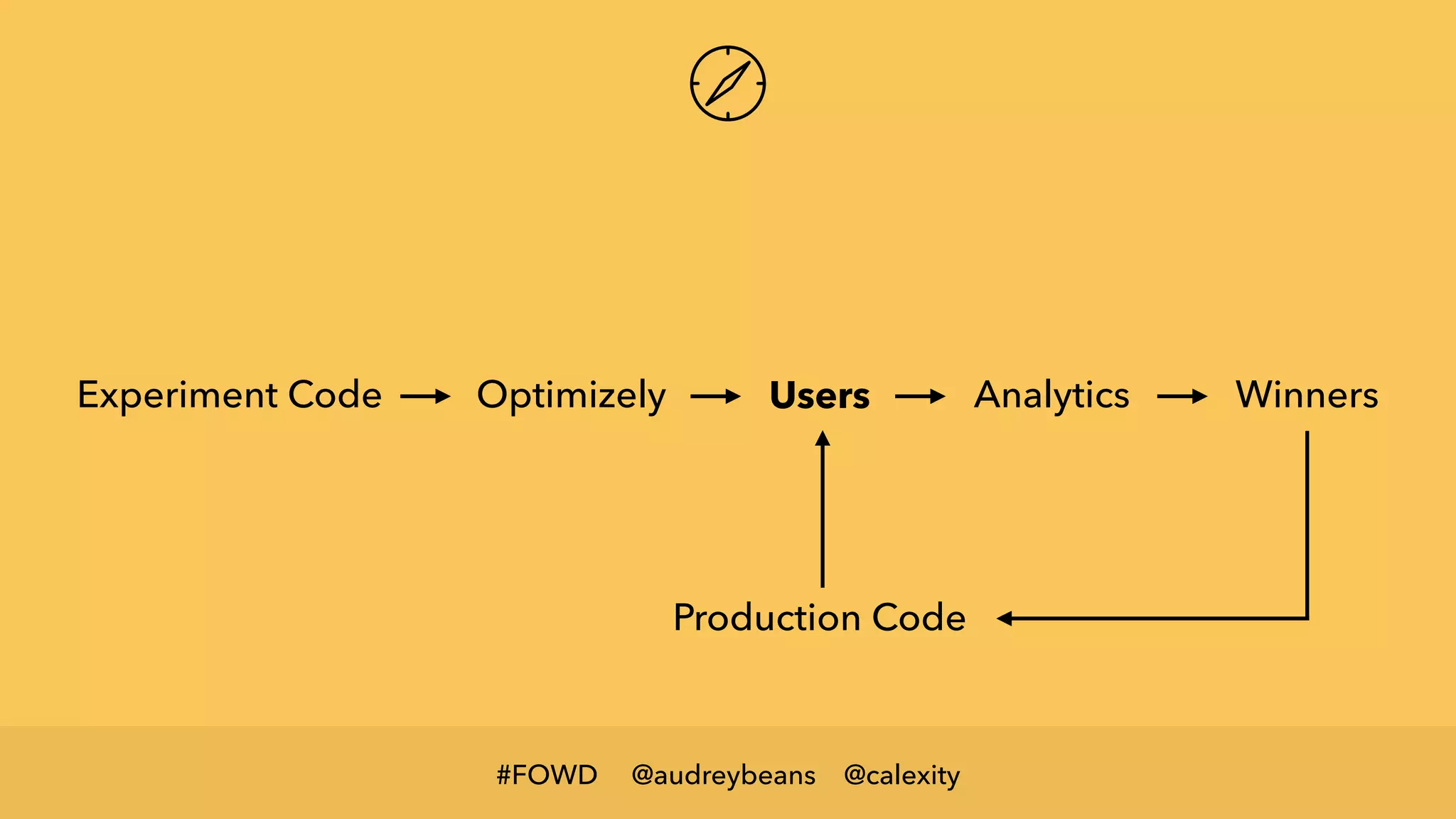 Experiment Code → Optimizely → Users → Analytics → Winners

Production Code

#FOWD @audreybeans @calexity